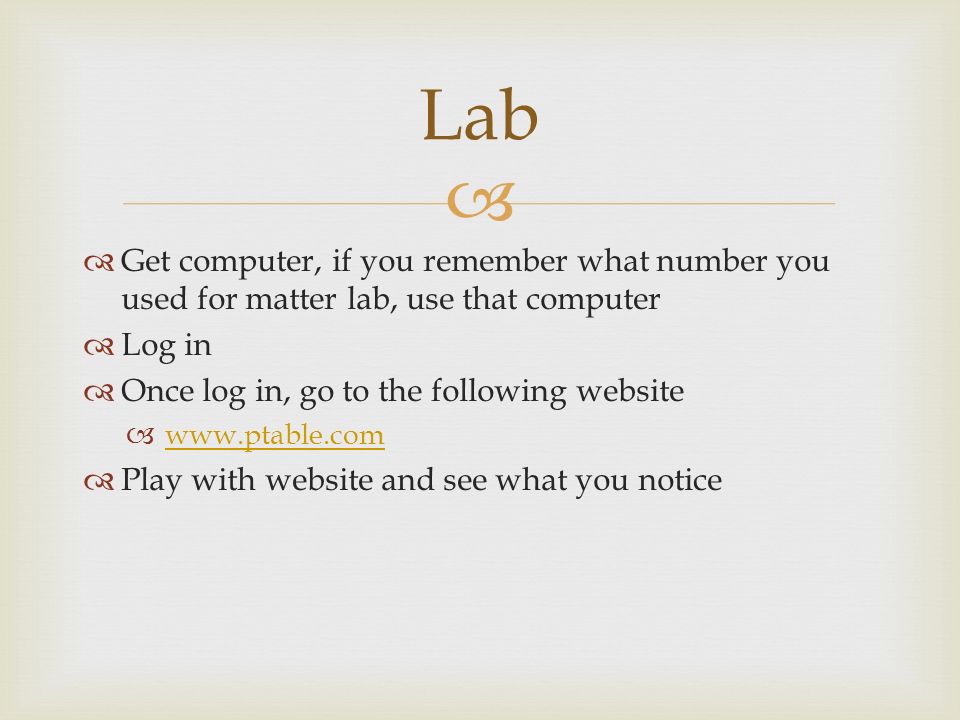 Lab

Get computer, if you remember what number you used for matter lab, use that computer

Log in

Once log in, go to the following website

www.ptable.com

Play with website and see what you notice